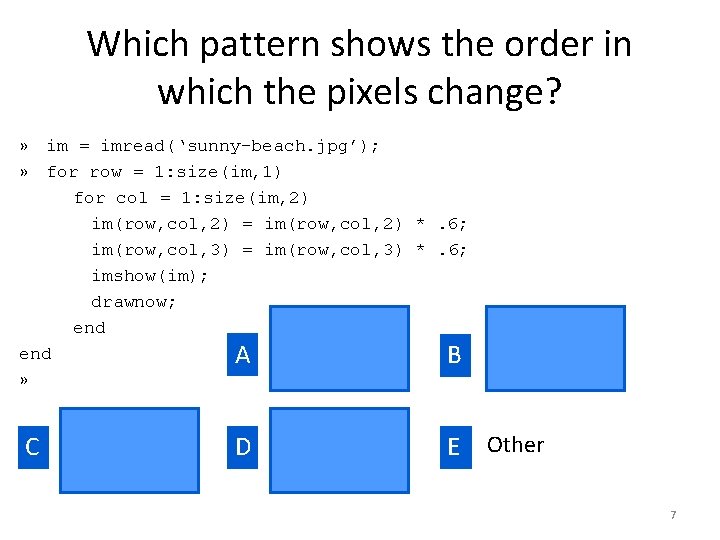 Which pattern shows the order in which the pixels change?

» im = imread('sunny-beach.jpg');
» for row = 1:size(im,1)
for col = 1:size(im,2)
im(row,col,2) = im(row,col,2) * .6;
im(row,col,3) = im(row,col,3) * .6;
imshow(im);
drawnow;
end
end
»

A

B

C

D

E Other

7